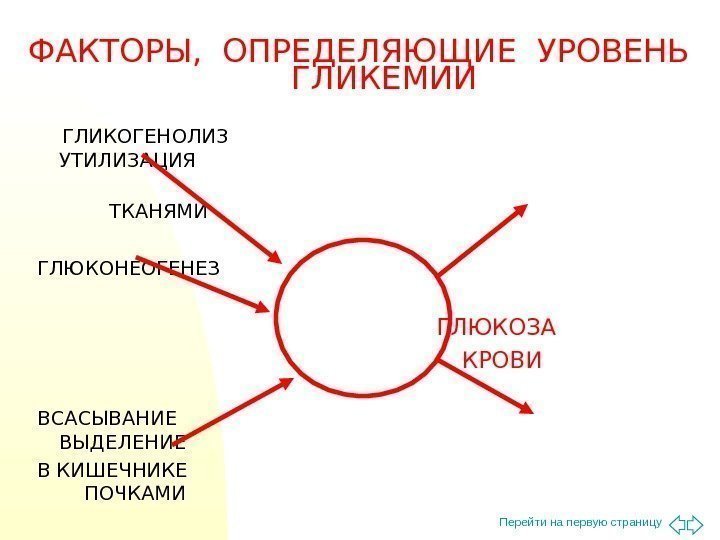 ФАКТОРЫ, ОПРЕДЕЛЯЮЩИЕ УРОВЕНЬ ГЛИКЕМИИ

ГЛИКОГЕНОЛИЗ
УТИЛИЗАЦИЯ

ТКАНЯМИ

ГЛЮКОНЕОГЕНЕЗ

ГЛЮКОЗА
КРОВИ

ВСАСЫВАНИЕ
ВЫДЕЛЕНИЕ
В КИШЕЧНИКЕ
ПОЧКАМИ

Перейти на первую страницу